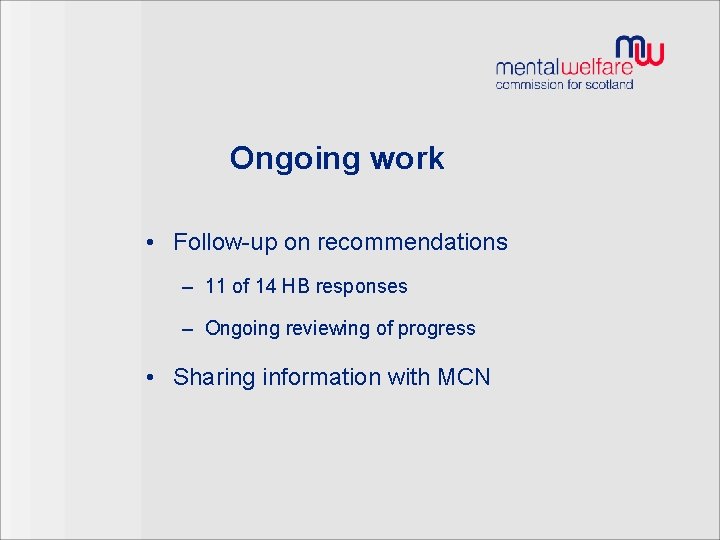 mw
mentalwelfare
commission for scotland

Ongoing work

• Follow-up on recommendations
– 11 of 14 HB responses
– Ongoing reviewing of progress
• Sharing information with MCN